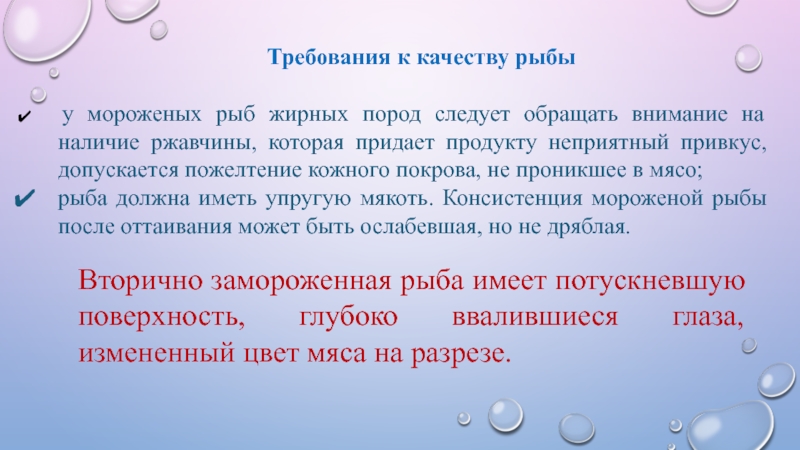 Требования к качеству рыбы

✔ у мороженых рыб жирных пород следует обращать внимание на наличие ржавчины, которая придает продукту неприятный привкус, допускается пожелтение кожного покрова, не проникшее в мясо;

✔ рыба должна иметь упругую мякоть. Консистенция мороженой рыбы после оттаивания может быть ослабевшая, но не дряблая.

Вторично замороженная рыба имеет потускневшую поверхность, глубоко ввалившиеся глаза, измененный цвет мяса на разрезе.